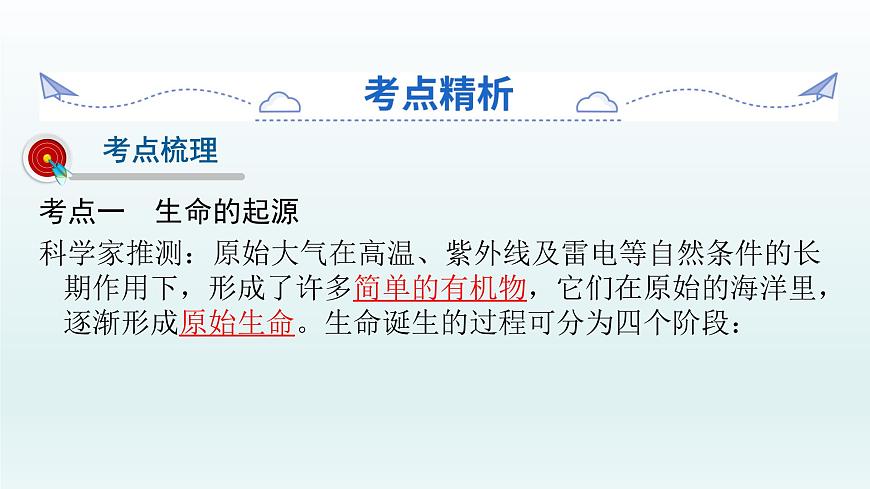 考点精析

考点梳理

考点一　生命的起源

科学家推测：原始大气在高温、紫外线及雷电等自然条件的长期作用下，形成了许多简单的有机物，它们在原始的海洋里，逐渐形成原始生命。生命诞生的过程可分为四个阶段：